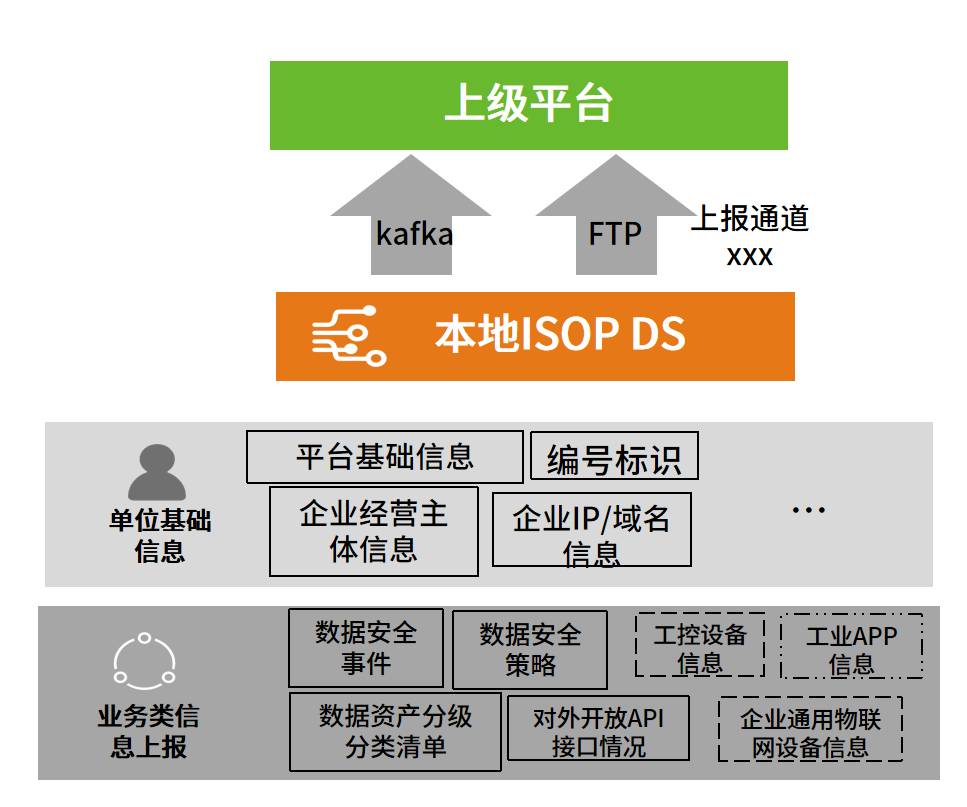 上级平台

kafka

FTP

上报通道
xxx

本地ISOP DS

单位基础信息

平台基础信息

编号标识

企业经营主体信息

企业IP/域名信息

…

业务类信息上报

数据安全事件

数据安全策略

工控设备信息

工业APP信息

数据资产分级分类清单

对外开放API接口情况

企业通用物联网设备信息